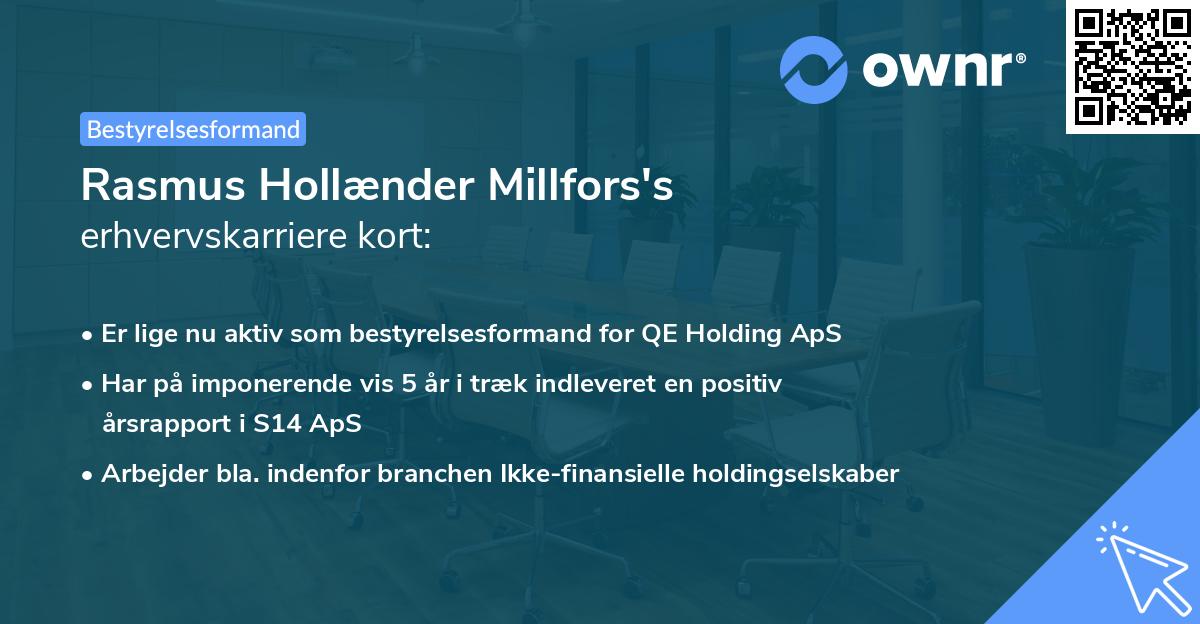 ownr®

Bestyrelsesformand

Rasmus Hollænder Millfors's
erhvervskarriere kort:

• Er lige nu aktiv som bestyrelsesformand for QE Holding ApS
• Har på imponerende vis 5 år i træk indleveret en positiv årsrapport i S14 ApS
• Arbejder bla. indenfor branchen Ikke-finansielle holdingselskaber